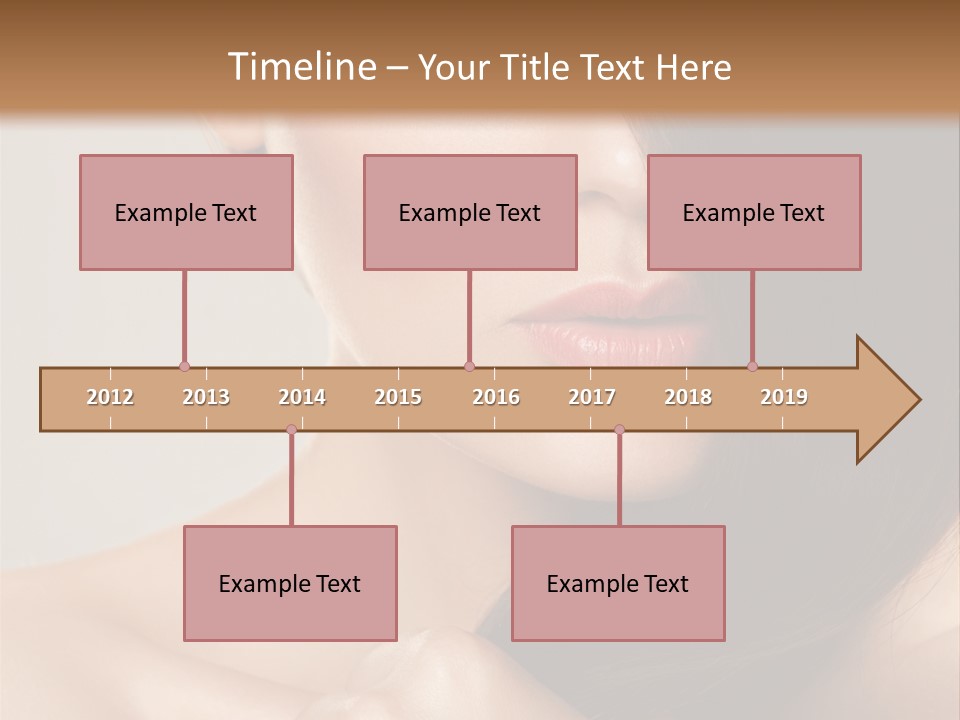 Timeline – Your Title Text Here

Example Text

Example Text

Example Text

2012 2013 2014 2015 2016 2017 2018 2019

Example Text

Example Text